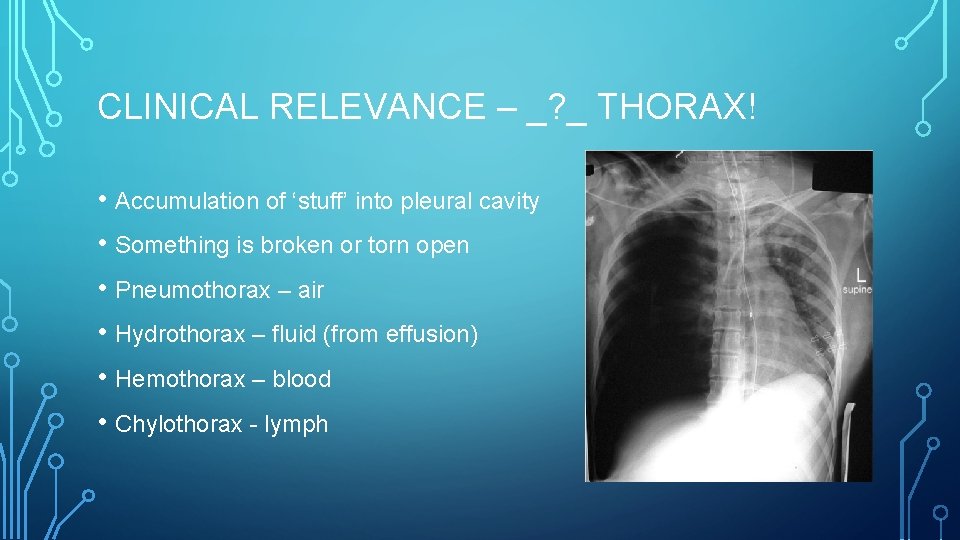 CLINICAL RELEVANCE – _?_ THORAX!

• Accumulation of ‘stuff’ into pleural cavity
• Something is broken or torn open
• Pneumothorax – air
• Hydrothorax – fluid (from effusion)
• Hemothorax – blood
• Chylothorax - lymph

L
supine